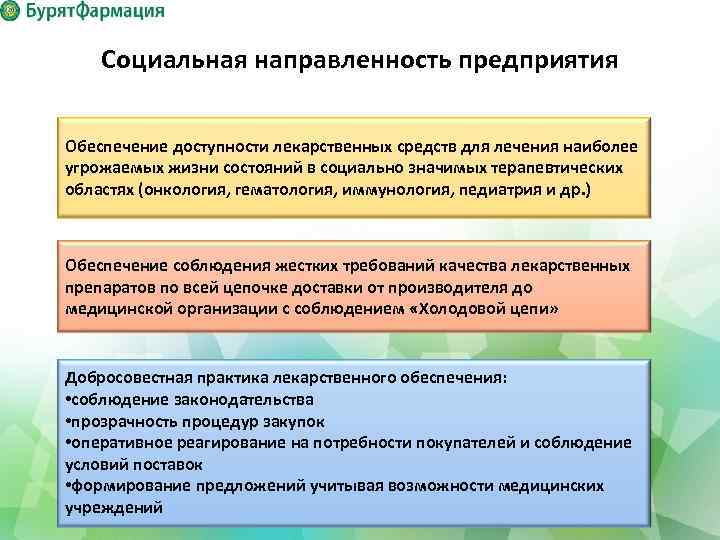 БурятФармация

Социальная направленность предприятия

Обеспечение доступности лекарственных средств для лечения наиболее угрожаемых жизни состояний в социально значимых терапевтических областях (онкология, гематология, иммунология, педиатрия и др.)

Обеспечение соблюдения жестких требований качества лекарственных препаратов по всей цепочке доставки от производителя до медицинской организации с соблюдением «Холодовой цепи»

Добросовестная практика лекарственного обеспечения:
•соблюдение законодательства
•прозрачность процедур закупок
•оперативное реагирование на потребности покупателей и соблюдение условий поставок
•формирование предложений учитывая возможности медицинских учреждений